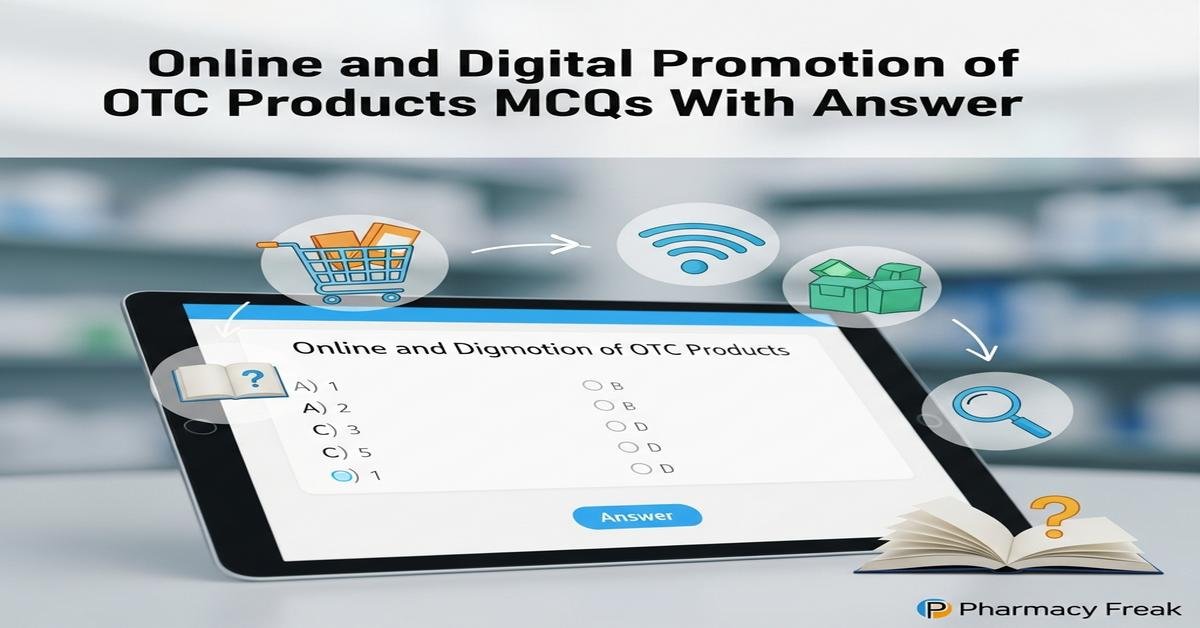 Online and Digital Promotion of OTC Products MCQs With Answer

Online and Digmotion of OTC Products

A) 1
A) 2
C) 3
C) 5
) 1

B
B
D
D
D

Answer

Pharmacy Freak